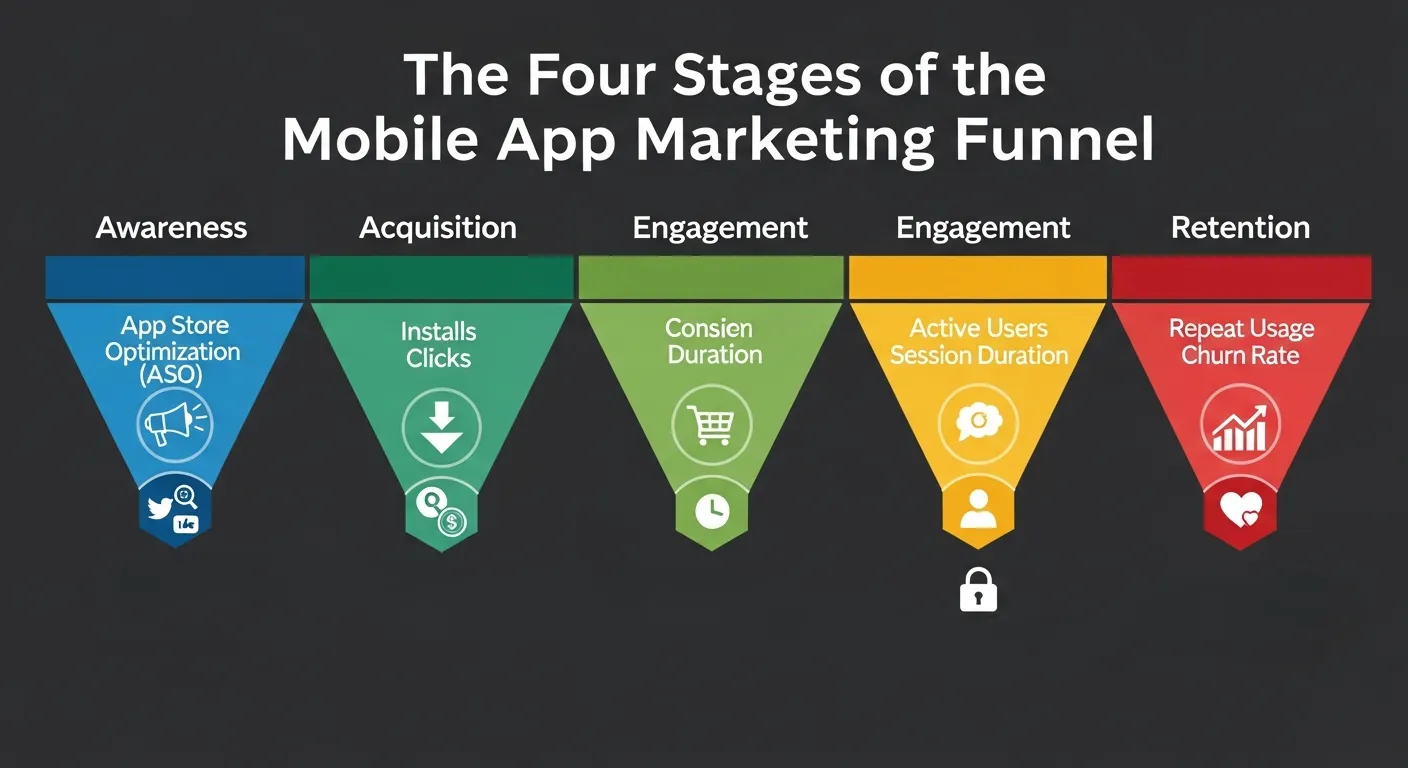 The Four Stages of the Mobile App Marketing Funnel

Awareness

App Store Optimization (ASO)

Acquisition

Installs Clicks

Engagement

Consien Duration

Engagement

Active Users Session Duration

Retention

Repeat Usage Churn Rate